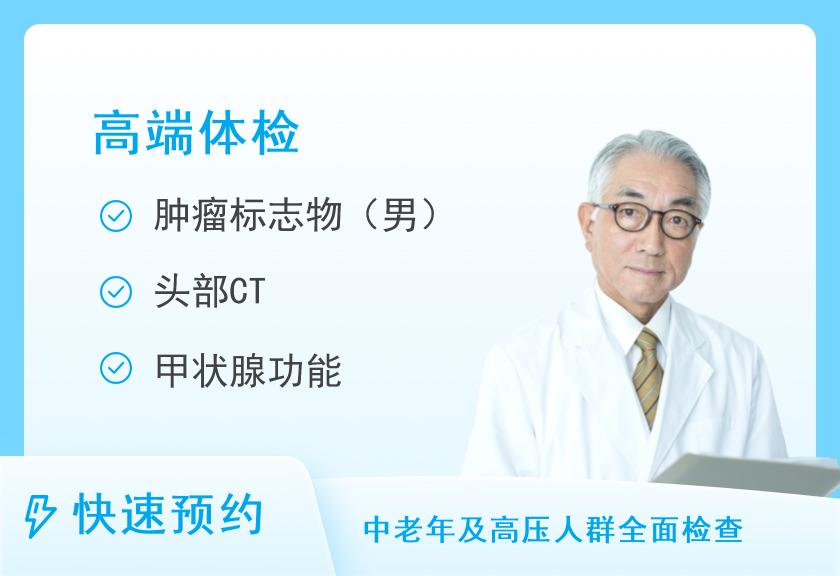 高端体检

肿瘤标志物（男）

头部CT

甲状腺功能

快速预约

中老年及高压人群全面检查